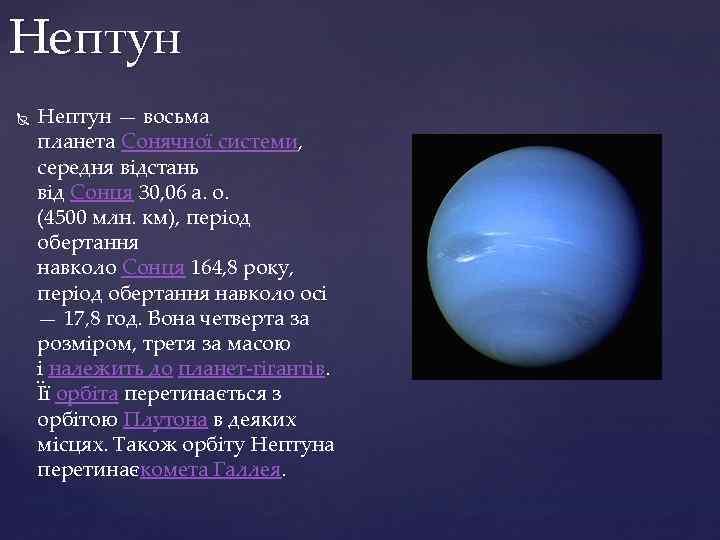 Нептун

Нептун — восьма планета Сонячної системи, середня відстань від Сонця 30,06 а. о. (4500 млн. км), період обертання навколо Сонця 164,8 року, період обертання навколо осі — 17,8 год. Вона четверта за розміром, третя за масою і належить до планет-гігантів. Її орбіта перетинається з орбітою Плутона в деяких місцях. Також орбіту Нептуна перетинаєкомета Галлея.